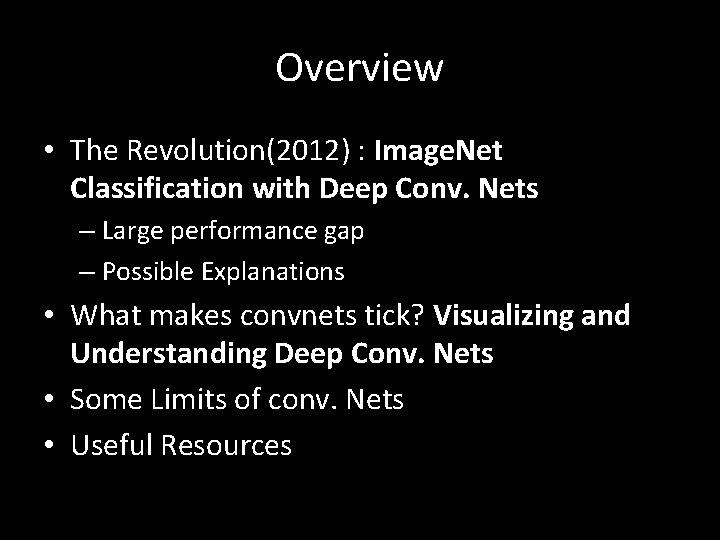 Overview

• The Revolution(2012) : ImageNet Classification with Deep Conv. Nets
– Large performance gap
– Possible Explanations
• What makes convnets tick? Visualizing and Understanding Deep Conv. Nets
• Some Limits of conv. Nets
• Useful Resources